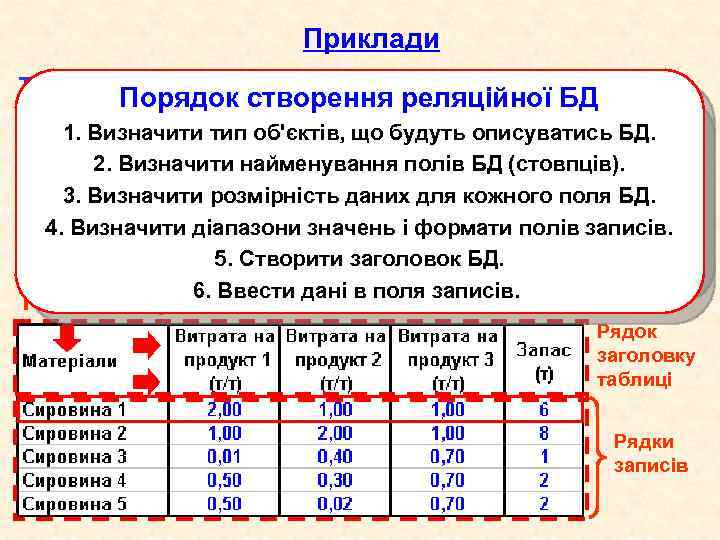 Приклади

Порядок створення реляційної БД

1. Визначити тип об'єктів, що будуть описуватись БД.

2. Визначити найменування полів БД (стовпців).

3. Визначити розмірність даних для кожного поля БД.

4. Визначити діапазони значень і формати полів записів.

5. Створити заголовок БД.

6. Ввести дані в поля записів.

| Матеріали | Витрата на продукт 1 (т/т) | Витрата на продукт 2 (т/т) | Витрата на продукт 3 (т/т) | Запас (т) |
|---|---|---|---|---|
| Сировина 1 | 2,00 | 1,00 | 1,00 | 6 |
| Сировина 2 | 1,00 | 2,00 | 1,00 | 8 |
| Сировина 3 | 0,01 | 0,40 | 0,70 | 1 |
| Сировина 4 | 0,50 | 0,30 | 0,70 | 2 |
| Сировина 5 | 0,50 | 0,02 | 0,70 | 2 |

Рядок заголовку таблиці

Рядки записів